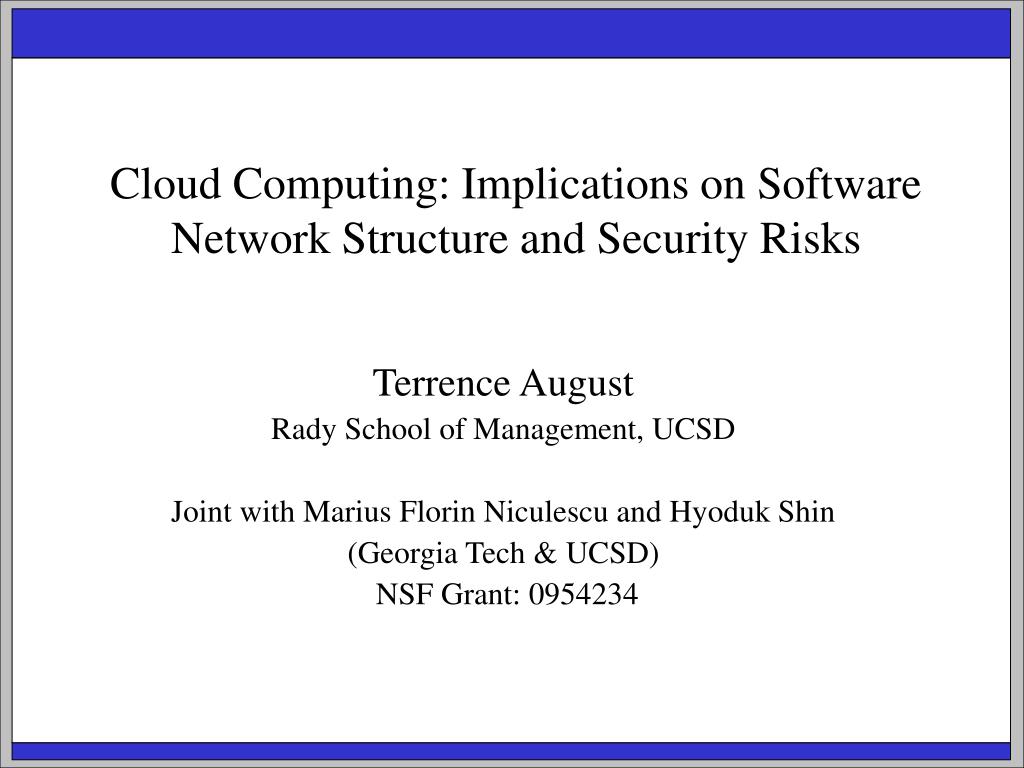 Cloud Computing: Implications on Software Network Structure and Security Risks

Terrence August
Rady School of Management, UCSD

Joint with Marius Florin Niculescu and Hyoduk Shin
(Georgia Tech & UCSD)
NSF Grant: 0954234